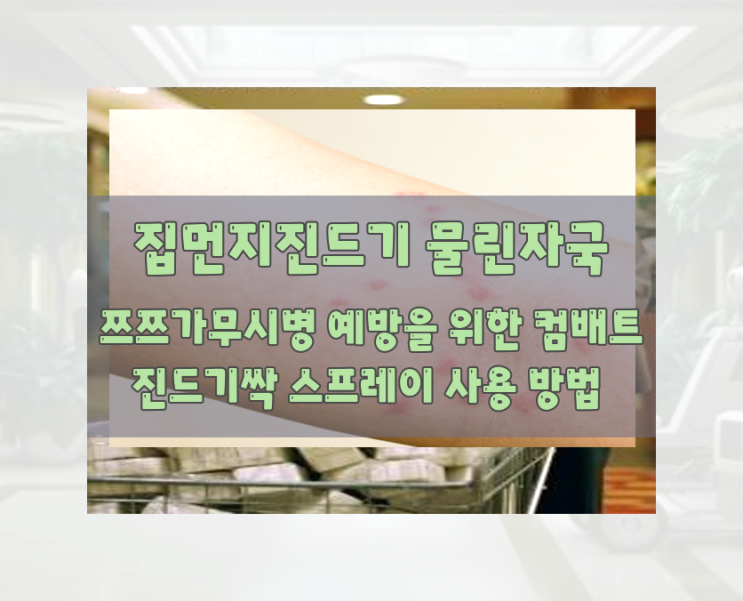 집먼지진드기 물린자국

쯔쯔가무시병 예방을 위한 컴배트 진드기싹 스프레이 사용 방법